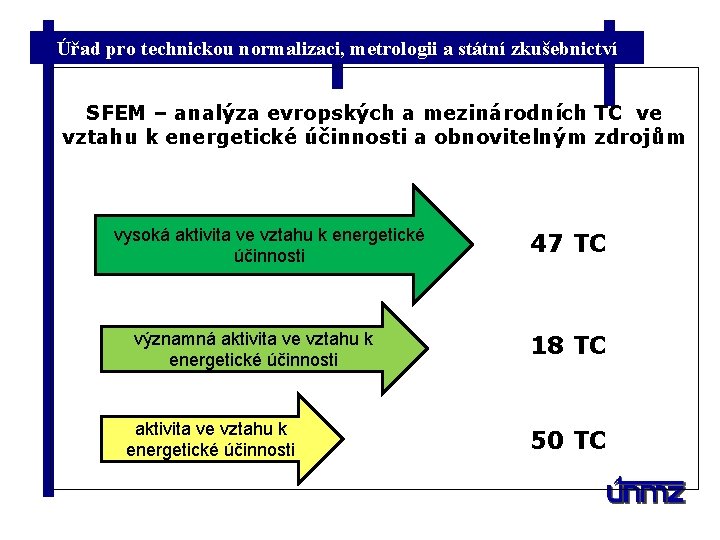 Úřad pro technickou normalizaci, metrologii a státní zkušebnictví

SFEM – analýza evropských a mezinárodních TC ve vztahu k energetické účinnosti a obnovitelným zdrojům

vysoká aktivita ve vztahu k energetické účinnosti

47 TC

významná aktivita ve vztahu k energetické účinnosti

18 TC

aktivita ve vztahu k energetické účinnosti

50 TC

únmz